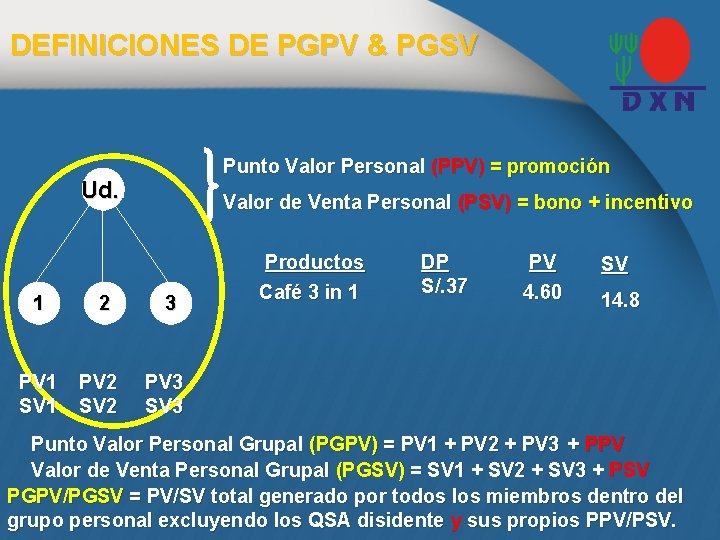 DEFINICIONES DE PGPV & PGSV

DXN

Ud.

1 2 3

PV1 PV2 PV3
SV1 SV2 SV3

Punto Valor Personal (PPV) = promoción
Valor de Venta Personal (PSV) = bono + incentivo

| Productos | DP | PV | SV |
|---|---|---|---|
| Café 3 in 1 | S/.37 | 4.60 | 14.8 |

Punto Valor Personal Grupal (PGPV) = PV1 + PV2 + PV3 + PPV
Valor de Venta Personal Grupal (PGSV) = SV1 + SV2 + SV3 + PSV
PGPV/PGSV = PV/SV total generado por todos los miembros dentro del grupo personal excluyendo los QSA disidente y sus propios PPV/PSV.